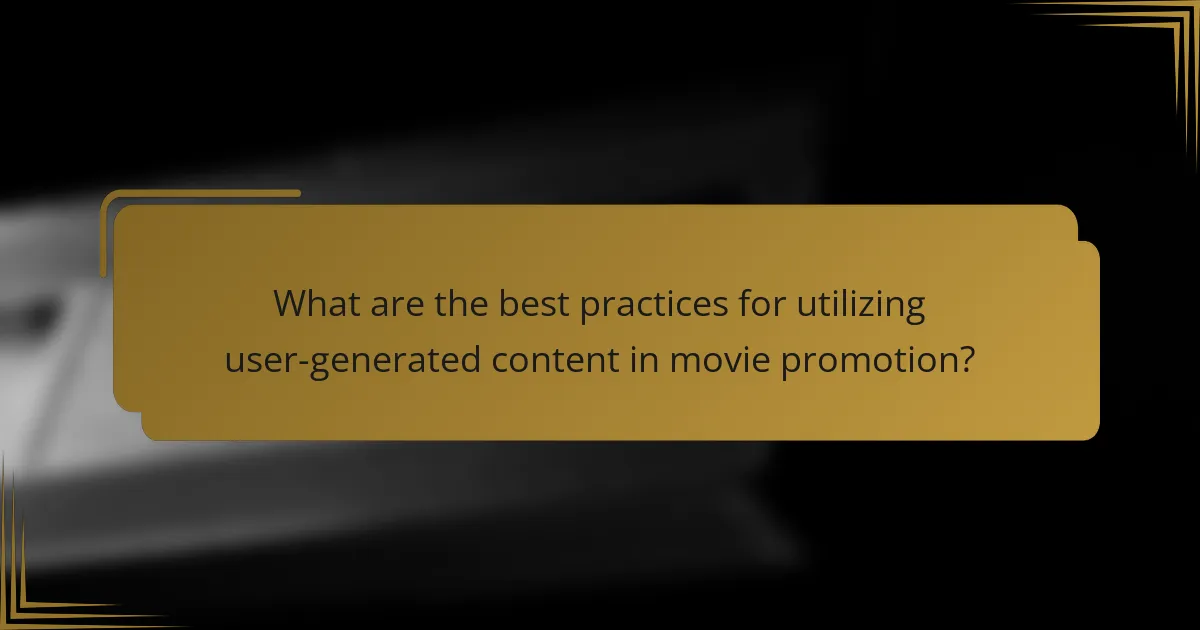 What are the best practices for utilizing user-generated content in movie promotion?